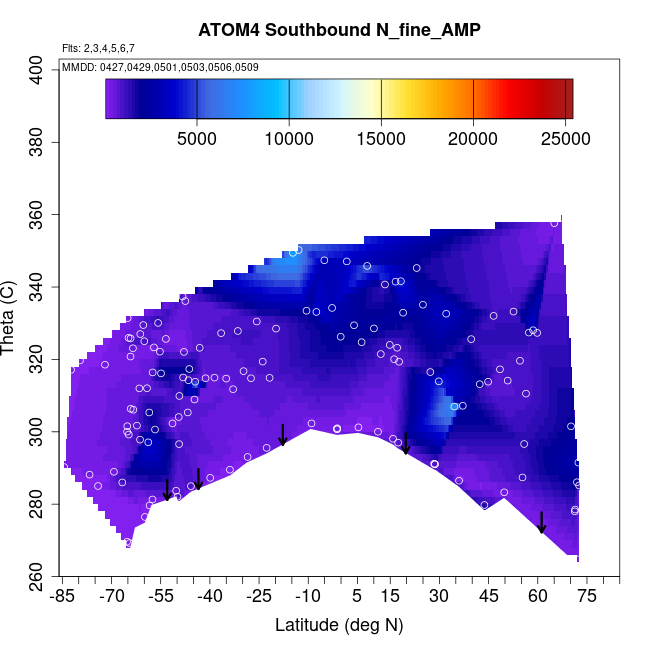 ATOM4 Southbound N_fine_AMP

Flts: 2,3,4,5,6,7

MMDD: 0427,0429,0501,0503,0506,0509

5000
10000
15000
20000
25000

Theta (C)

400
380
360
340
320
300
280
260

-85
-70
-55
-40
-25
-10
5
15
30
45
60
75

Latitude (deg N)